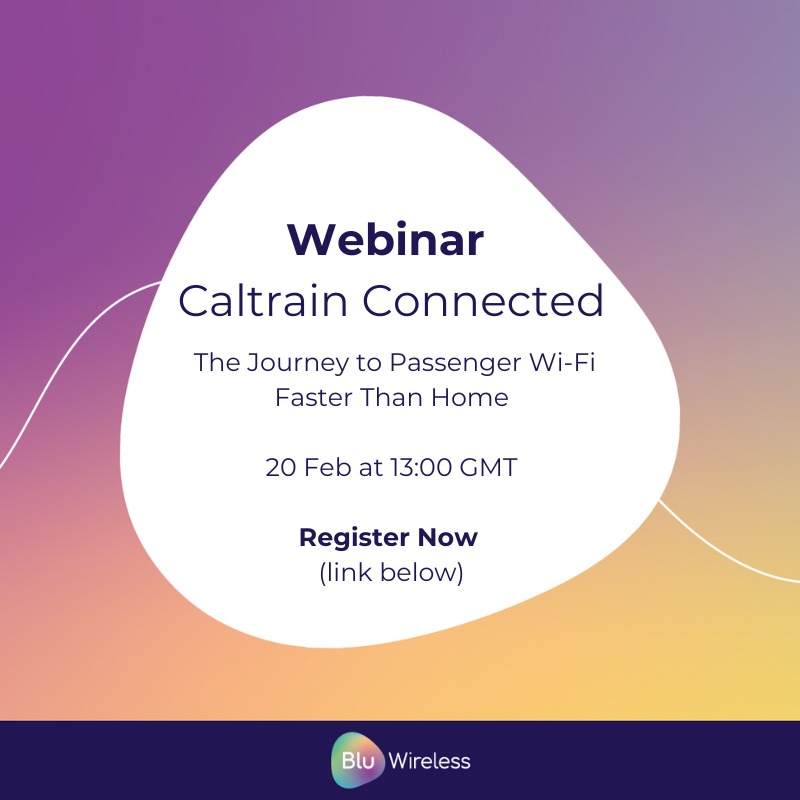 Webinar
Caltrain Connected

The Journey to Passenger Wi-Fi Faster Than Home

20 Feb at 13:00 GMT

Register Now
(link below)

Blu Wireless